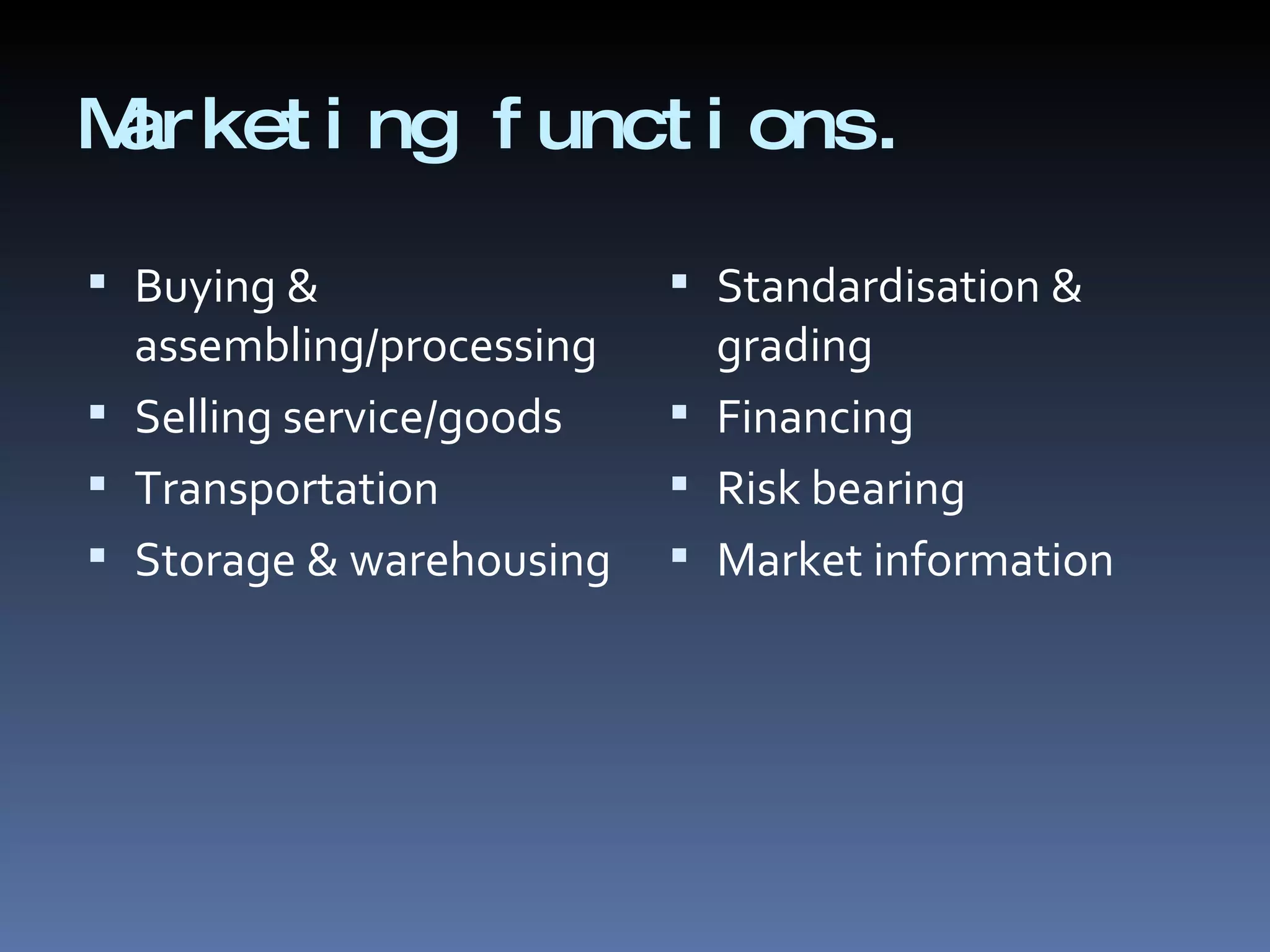 Marketing functions.

- Buying & assembling/processing
- Selling service/goods
- Transportation
- Storage & warehousing

- Standardisation & grading
- Financing
- Risk bearing
- Market information